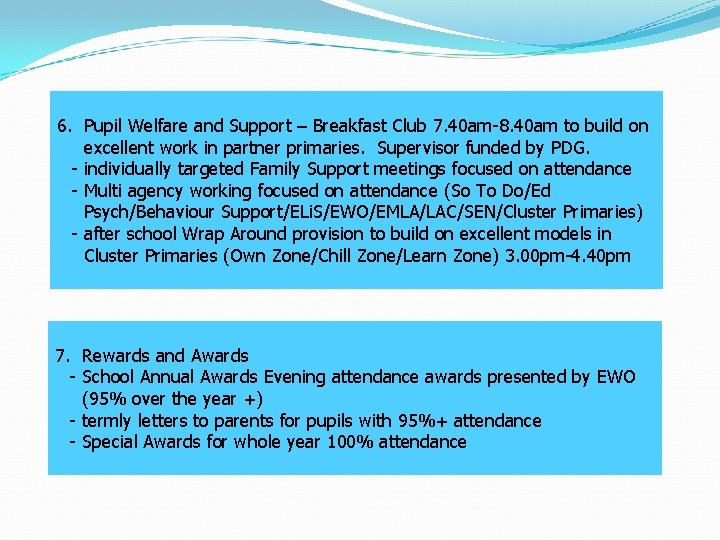 6. Pupil Welfare and Support – Breakfast Club 7.40am-8.40am to build on excellent work in partner primaries. Supervisor funded by PDG.
- individually targeted Family Support meetings focused on attendance
- Multi agency working focused on attendance (So To Do/Ed Psych/Behaviour Support/ELiS/EWO/EMLA/LAC/SEN/Cluster Primaries)
- after school Wrap Around provision to build on excellent models in Cluster Primaries (Own Zone/Chill Zone/Learn Zone) 3.00pm-4.40pm

7. Rewards and Awards
- School Annual Awards Evening attendance awards presented by EWO (95% over the year +)
- termly letters to parents for pupils with 95%+ attendance
- Special Awards for whole year 100% attendance